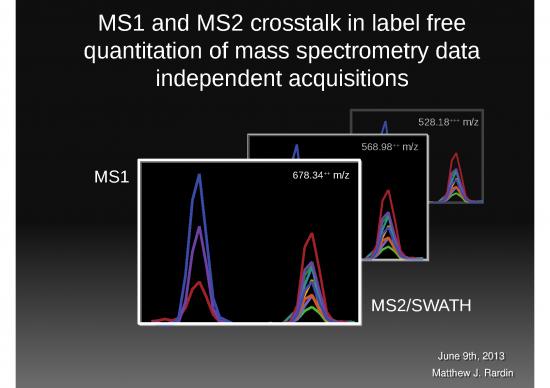 MS1 and MS2 crosstalk in label free quantitation of mass spectrometry data independent acquisitions

528.18$^{+++}$ m/z

568.98$^{++}$ m/z

MS1

678.34$^{++}$ m/z

MS2/SWATH

June 9th, 2013

Matthew J. Rardin